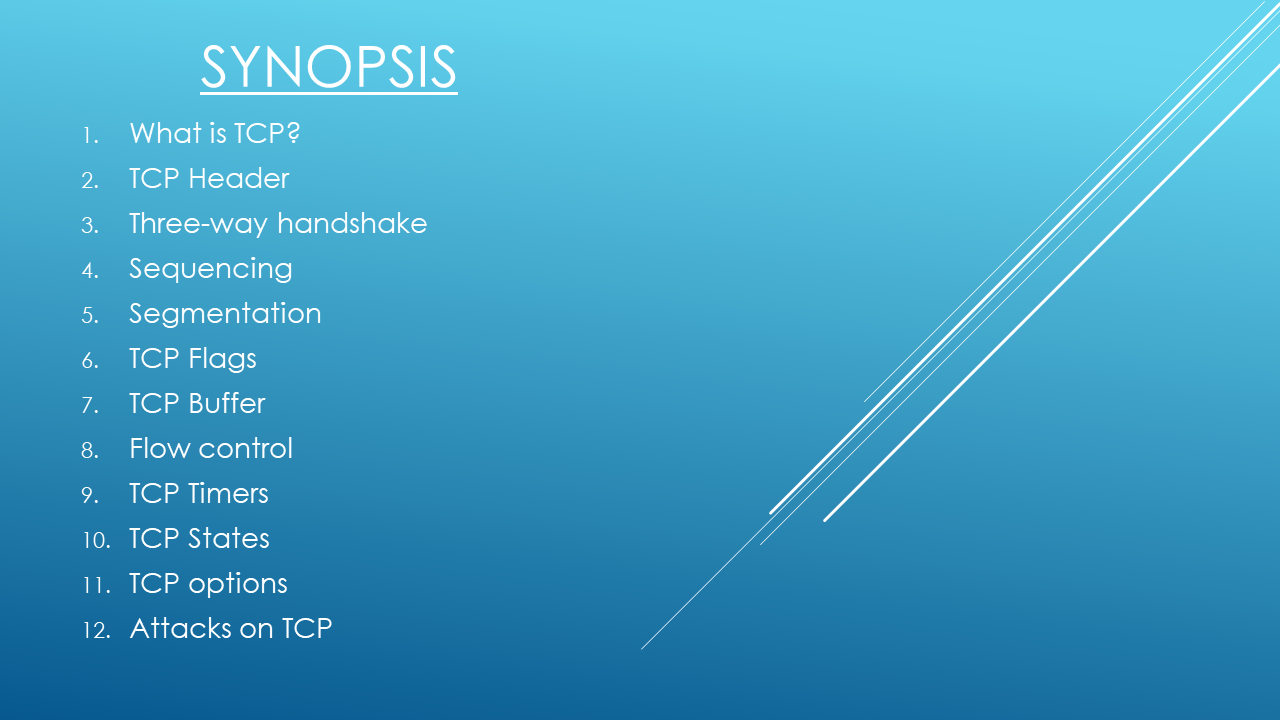 SYNOPSIS

1. What is TCP?
2. TCP Header
3. Three-way handshake
4. Sequencing
5. Segmentation
6. TCP Flags
7. TCP Buffer
8. Flow control
9. TCP Timers
10. TCP States
11. TCP options
12. Attacks on TCP